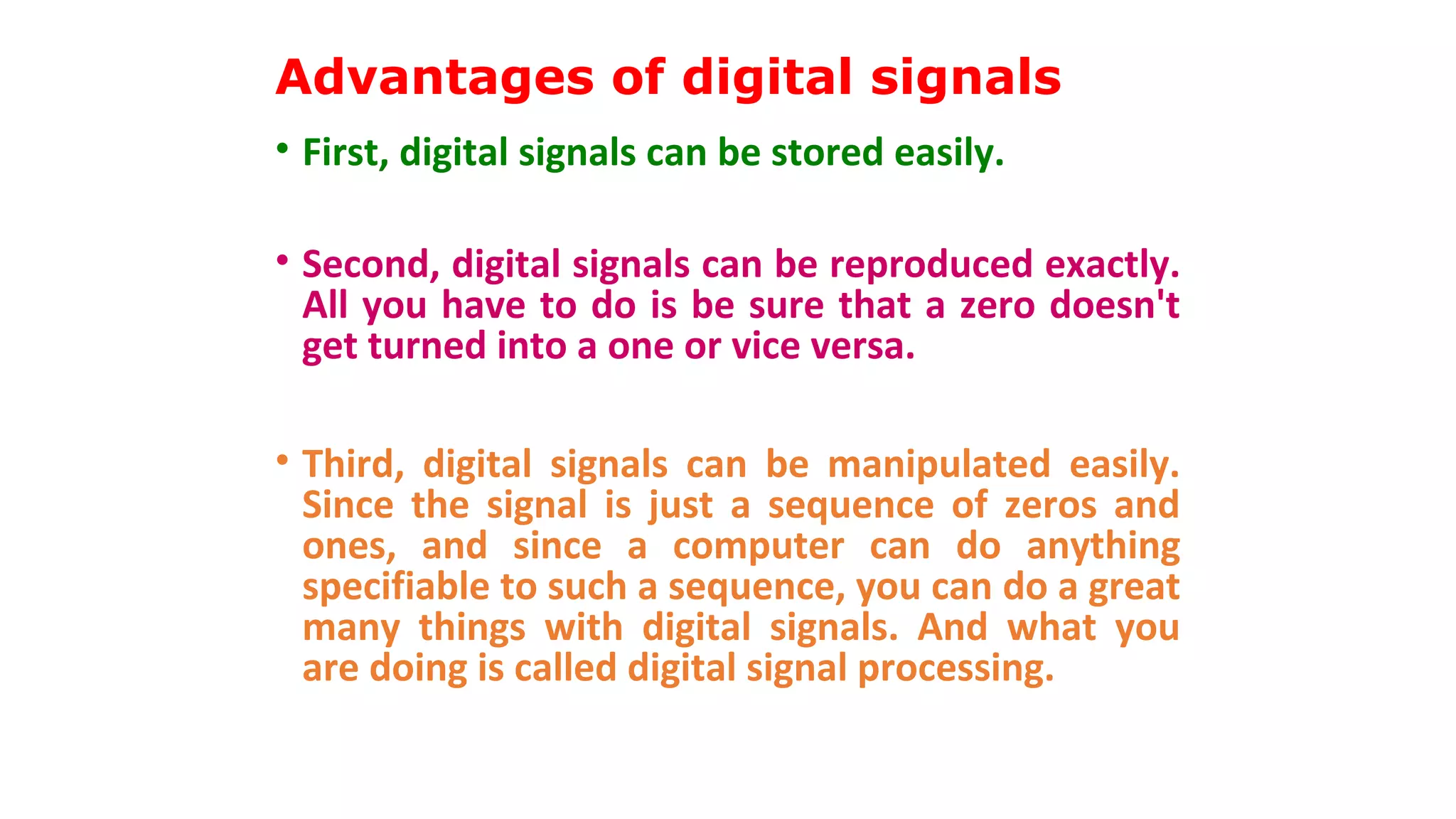 Advantages of digital signals

• First, digital signals can be stored easily.

• Second, digital signals can be reproduced exactly. All you have to do is be sure that a zero doesn't get turned into a one or vice versa.

• Third, digital signals can be manipulated easily. Since the signal is just a sequence of zeros and ones, and since a computer can do anything specifiable to such a sequence, you can do a great many things with digital signals. And what you are doing is called digital signal processing.